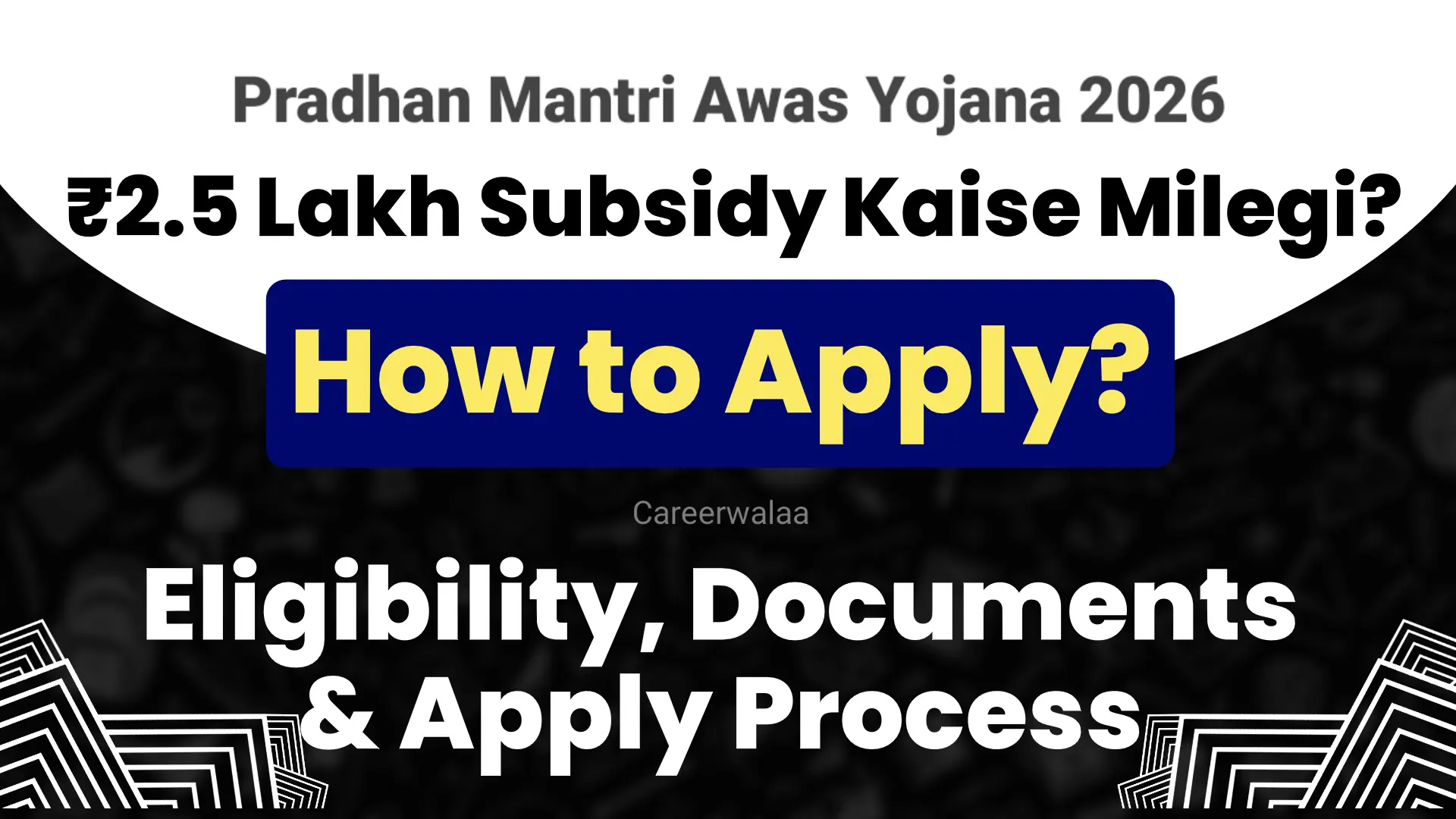 Pradhan Mantri Awas Yojana 2026

₹2.5 Lakh Subsidy Kaise Milegi?

How to Apply?

Careerwalaa

Eligibility, Documents & Apply Process